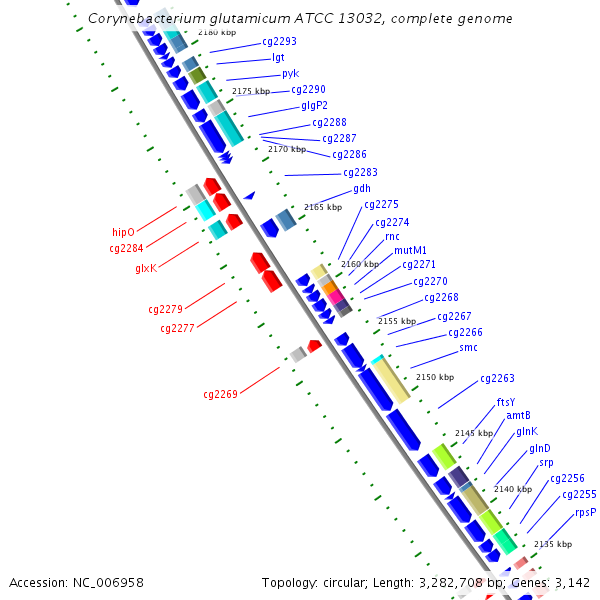 Corynebacterium glutamicum ATCC 13032, complete genome

2180 kbp
cg2293
lgt
pyk
2175 kbp
cg2290
glgP2
cg2288
cg2287
2170 kbp
cg2286
cg2283
gdh
2165 kbp
cg2275
cg2274
rnc
mutM1
2160 kbp
cg2271
cg2270
cg2268
2155 kbp
cg2267
cg2266
smc
2150 kbp
cg2263
ftsY
amtB
2145 kbp
glnK
glnD
srp
2140 kbp
cg2256
cg2255
rpsP
2135 kbp

hipO
cg2284
glxK
cg2279
cg2277
cg2269

Accession: NC_006958
Topology: circular; Length: 3,282,708 bp; Genes: 3,142